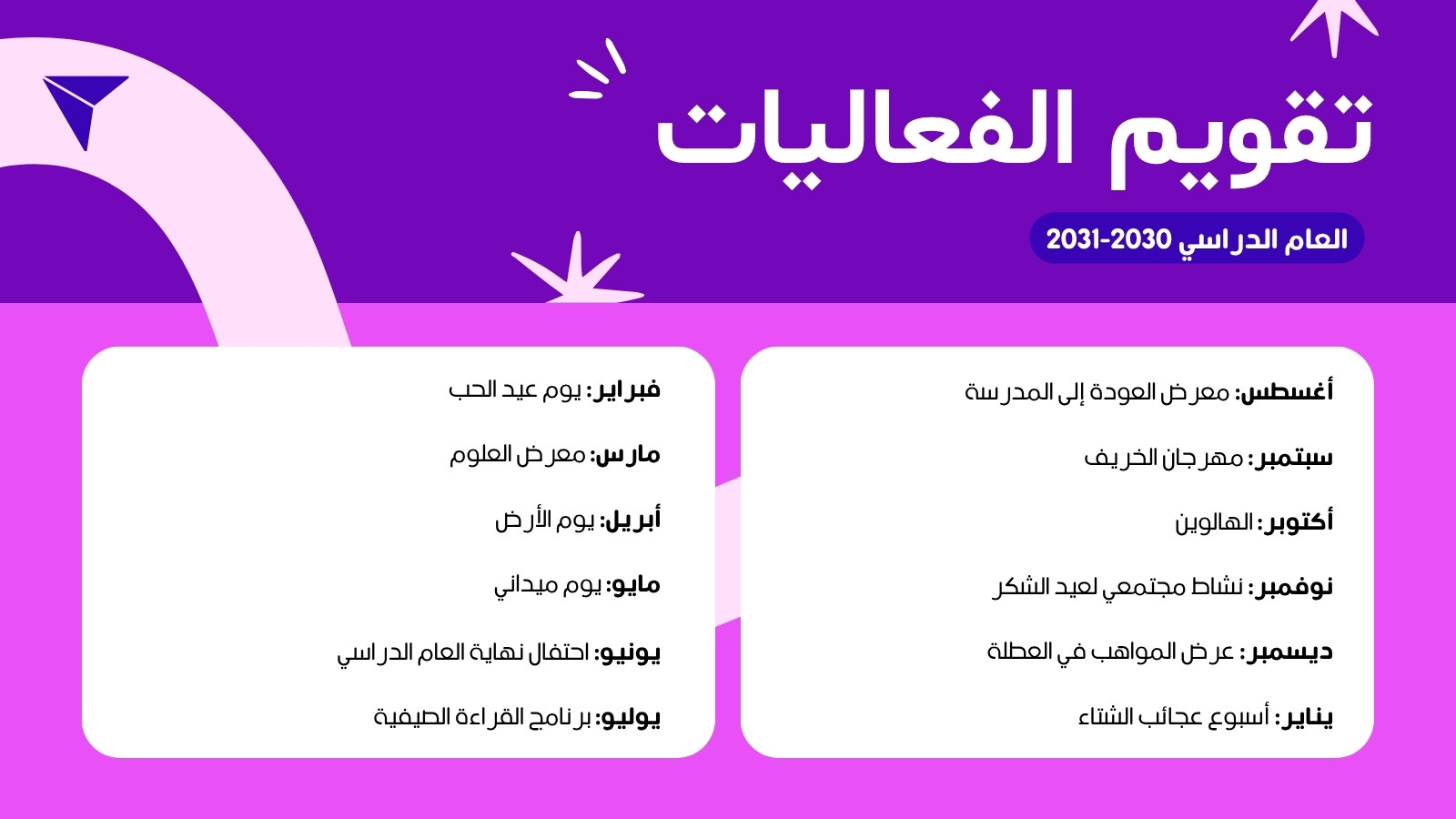 تقويم الفعاليات

العام الدراسي 2030-2031

أغسطس: معرض العودة إلى المدرسة

سبتمبر: مهرجان الخريف

أكتوبر: الهالوين

نوفمبر: نشاط مجتمعي لعيد الشكر

ديسمبر: عرض المواهب في العطلة

يناير: أسبوع عجائب الشتاء

فبراير: يوم عيد الحب

مارس: معرض العلوم

أبريل: يوم الأرض

مايو: يوم ميداني

يونيو: احتفال نهاية العام الدراسي

يوليو: برنامج القراءة الصيفية